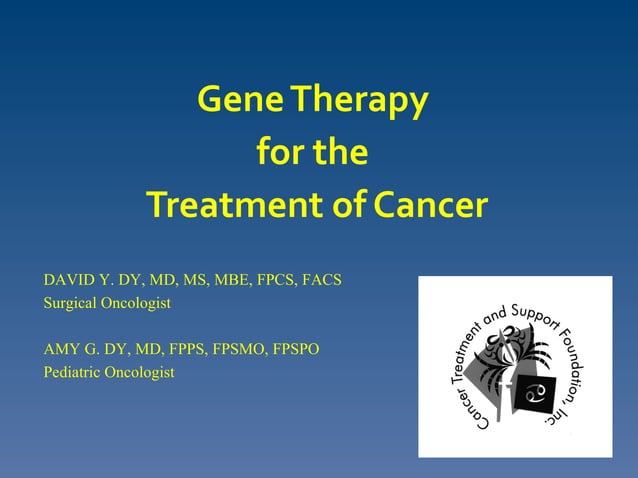 Gene Therapy for the Treatment of Cancer

DAVID Y. DY, MD, MS, MBE, FPCS, FACS
Surgical Oncologist

AMY G. DY, MD, FPPS, FPSMO, FPSPO
Pediatric Oncologist

Cancer Treatment and Support Foundation, Inc.